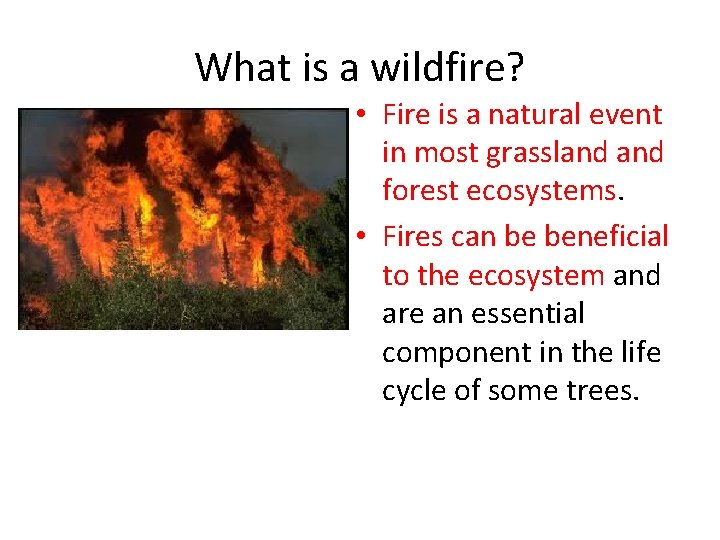 What is a wildfire?

• Fire is a natural event in most grassland and forest ecosystems.

• Fires can be beneficial to the ecosystem and are an essential component in the life cycle of some trees.